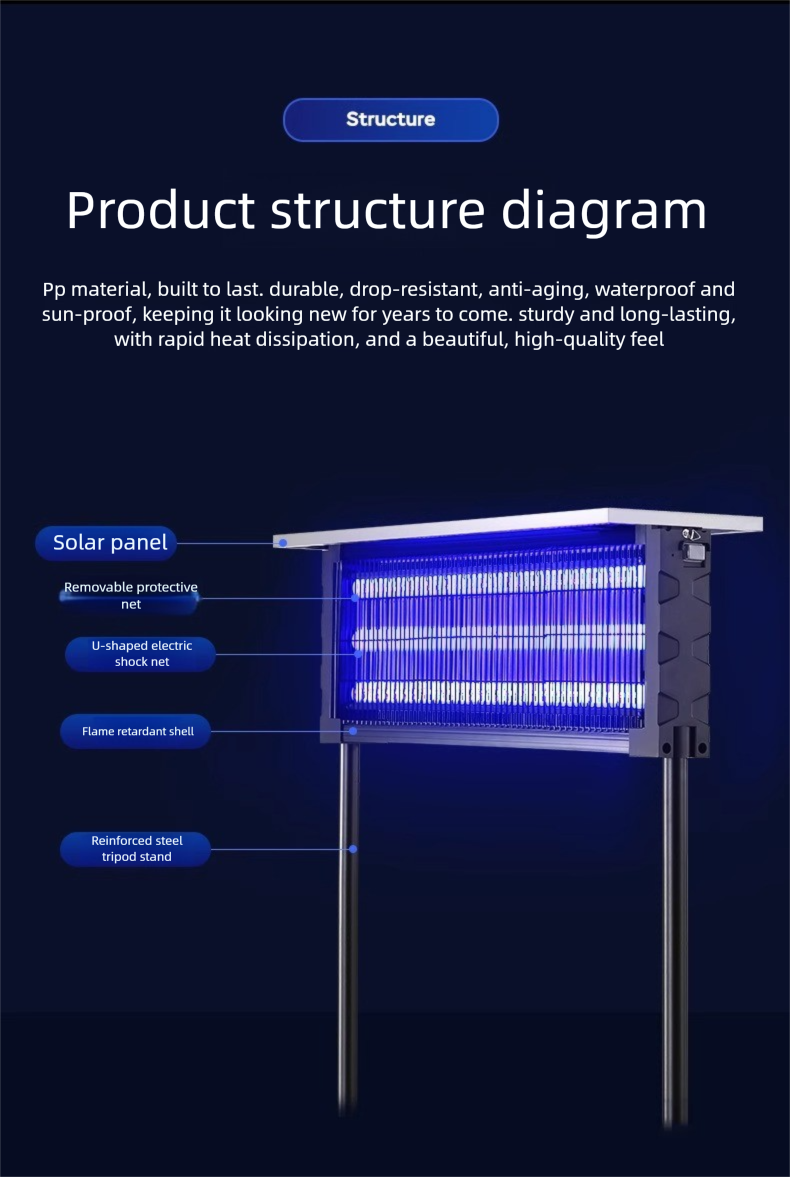 Structure

Product structure diagram

Pp material, built to last. durable, drop-resistant, anti-aging, waterproof and sun-proof, keeping it looking new for years to come. sturdy and long-lasting, with rapid heat dissipation, and a beautiful, high-quality feel

Solar panel

Removable protective net

U-shaped electric shock net

Flame retardant shell

Reinforced steel tripod stand